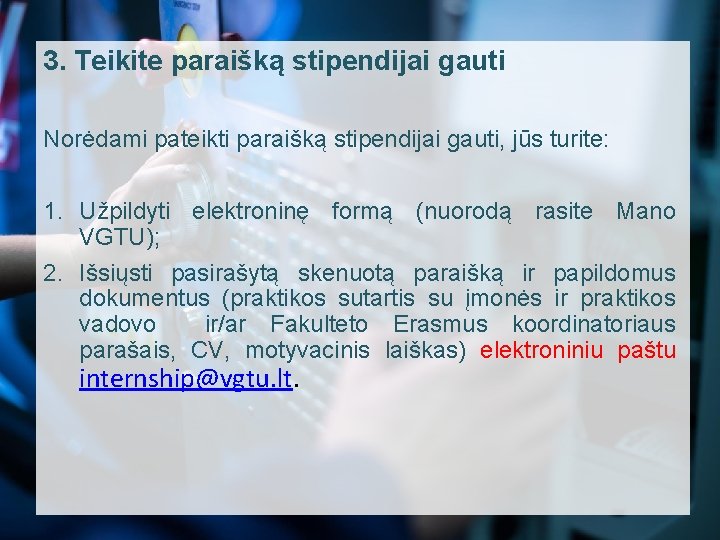 3. Teikite paraišką stipendijai gauti

Norėdami pateikti paraišką stipendijai gauti, jūs turite:

1. Užpildyti elektroninę formą (nuorodą rasite Mano VGTU);
2. Išsiųsti pasirašytą skenuotą paraišką ir papildomus dokumentus (praktikos sutartis su įmonės ir praktikos vadovo ir/ar Fakulteto Erasmus koordinatoriaus parašais, CV, motyvacinis laiškas) elektroniniu paštu internship@vgtu.lt.